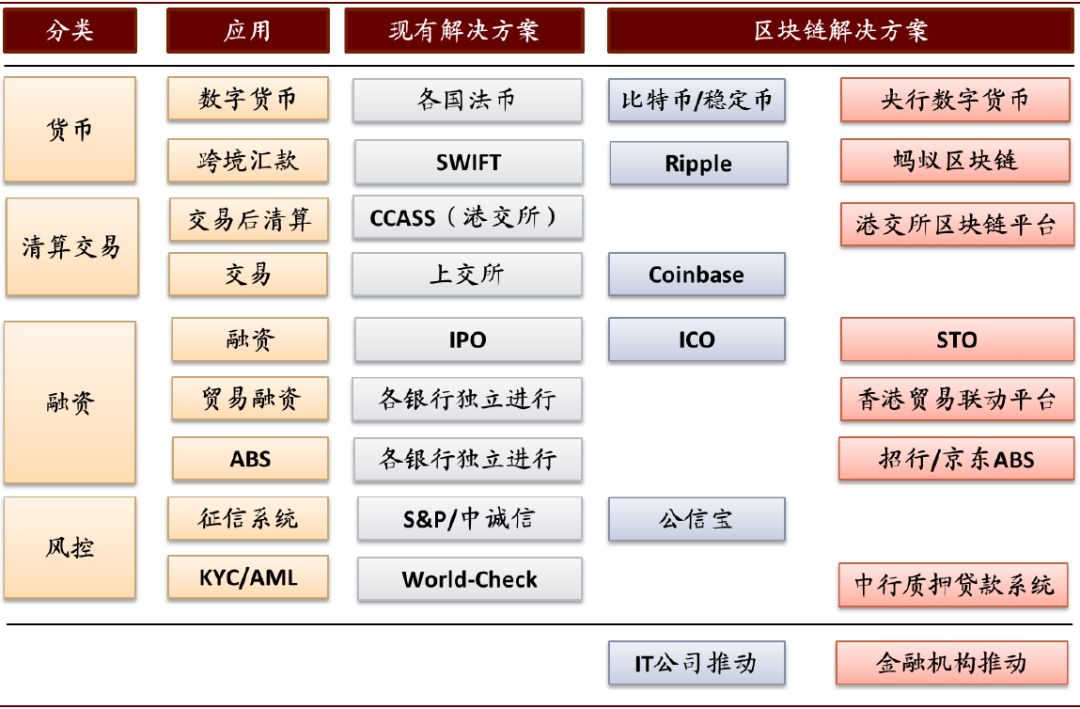 | 分类 | 应用 | 现有解决方案 | 区块链解决方案 | |
|---|---|---|---|---|
| 货币 | 数字货币 | 各国法币 | 比特币/稳定币 | 央行数字货币 |
| | 跨境汇款 | SWIFT | Ripple | 蚂蚁区块链 |
| 清算交易 | 交易后清算 | CCASS（港交所） | | 港交所区块链平台 |
| | 交易 | 上交所 | Coinbase | |
| 融资 | 融资 | IPO | ICO | STO |
| | 贸易融资 | 各银行独立进行 | | 香港贸易联动平台 |
| | ABS | 各银行独立进行 | | 招行/京东ABS |
| 风控 | 征信系统 | S&P/中诚信 | 公信宝 | |
| | KYC/AML | World-Check | | 中行质押贷款系统 |
| | | | IT公司推动 | 金融机构推动 |